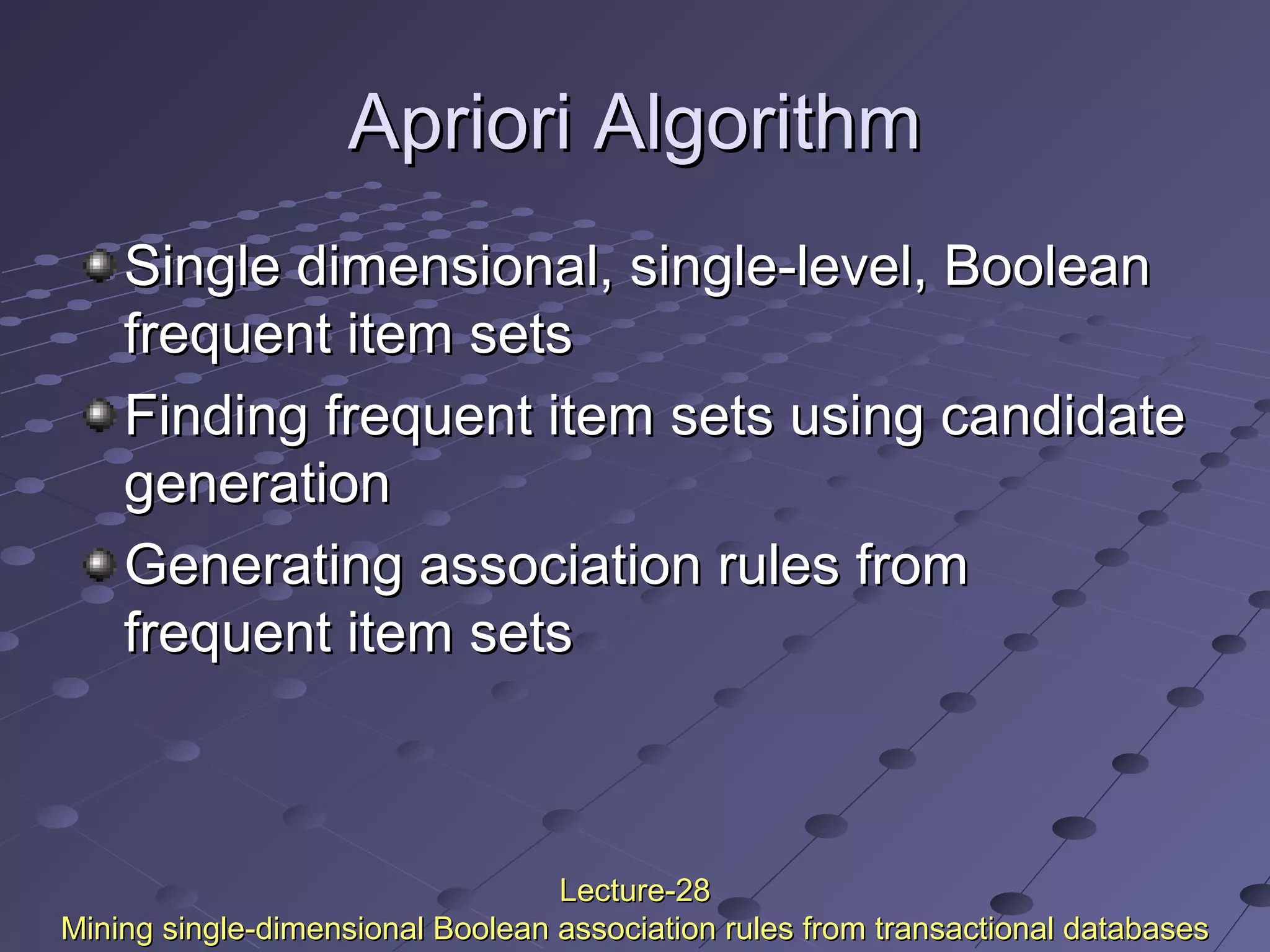 Apriori Algorithm

Single dimensional, single-level, Boolean frequent item sets

Finding frequent item sets using candidate generation

Generating association rules from frequent item sets

Lecture-28
Mining single-dimensional Boolean association rules from transactional databases